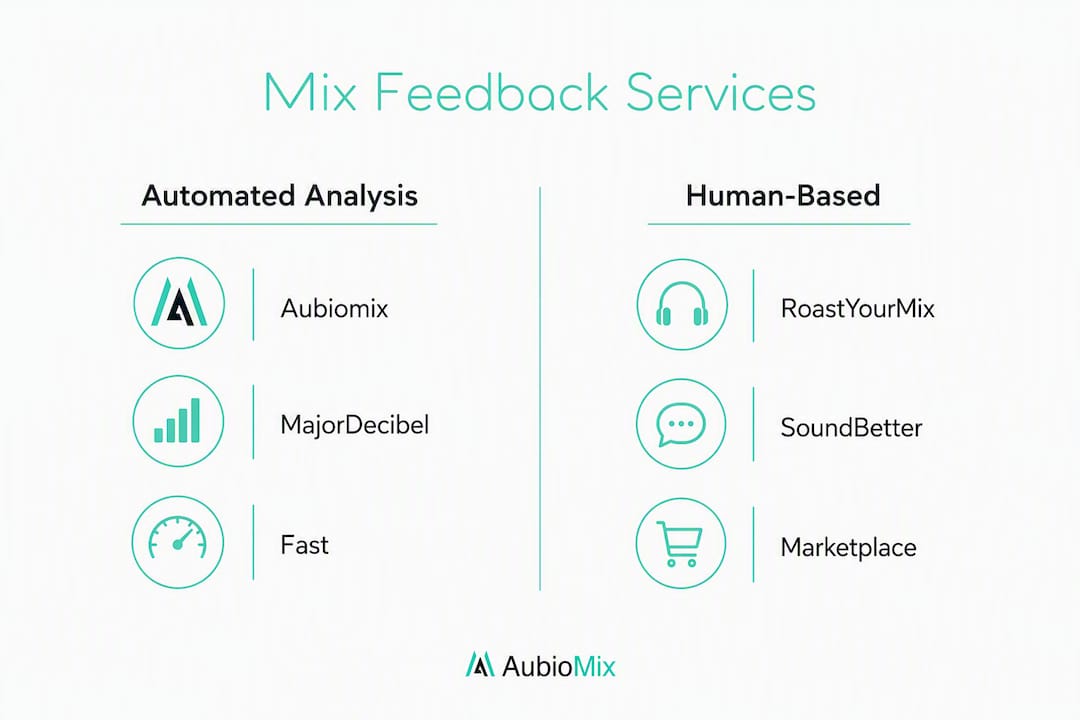 Mix Feedback Services

Automated Analysis

Aubiomix

MajorDecibel

Fast

Human-Based

RoastYourMix

SoundBetter

Marketplace

AubioMix